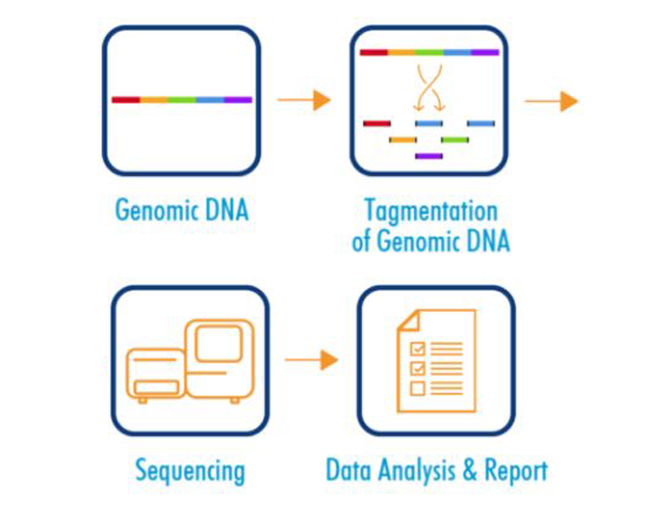 Genomic DNA

Tagmentation of Genomic DNA

Sequencing

Data Analysis & Report